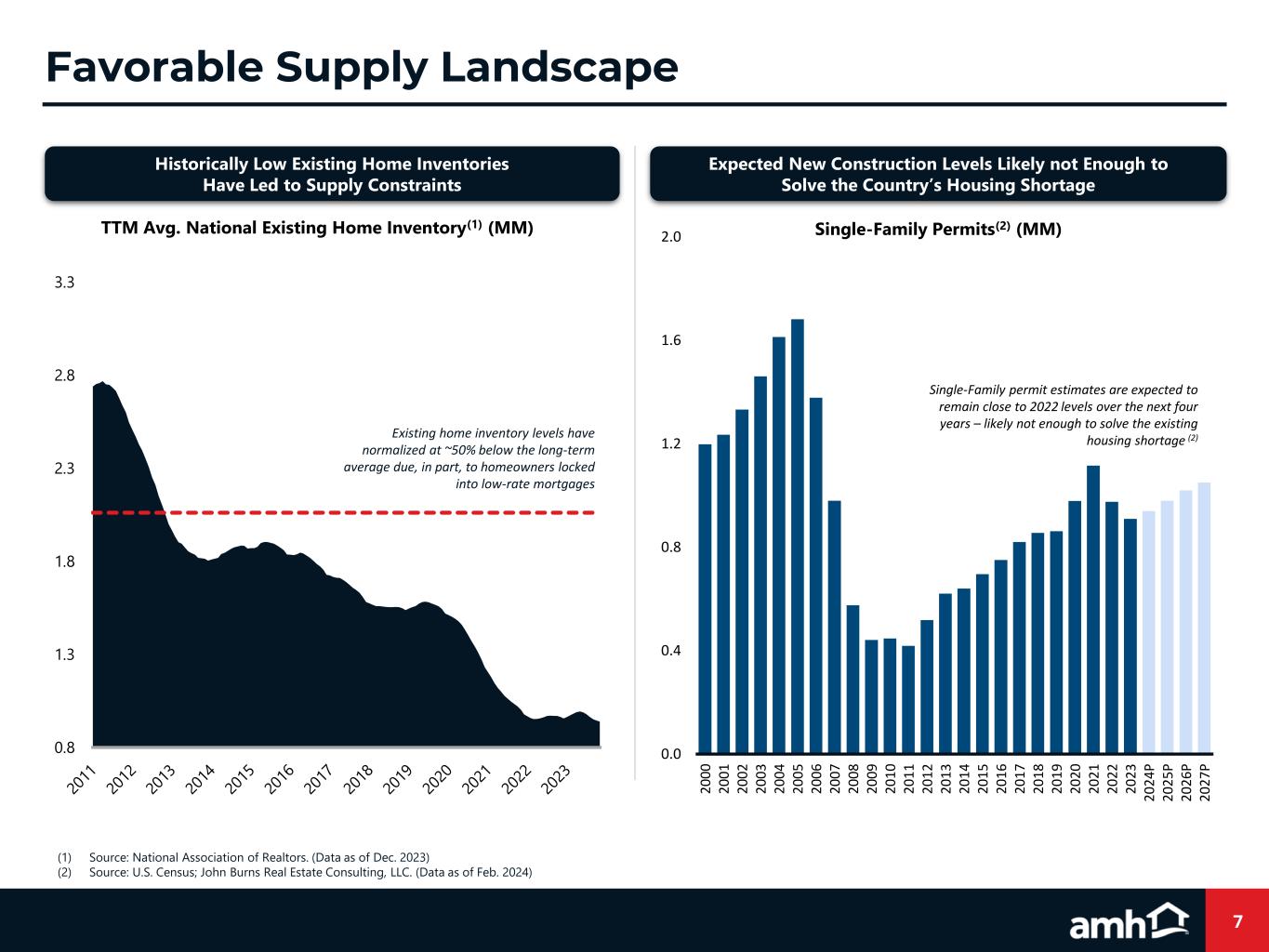 Favorable Supply Landscape

Historically Low Existing Home Inventories Have Led to Supply Constraints

TTM Avg. National Existing Home Inventory$^{(1)}$ (MM)

3.3
2.8
2.3
1.8
1.3
0.8

Existing home inventory levels have normalized at ~50% below the long-term average due, in part, to homeowners locked into low-rate mortgages

2011 2012 2013 2014 2015 2016 2017 2018 2019 2020 2021 2022 2023

Expected New Construction Levels Likely not Enough to Solve the Country's Housing Shortage

Single-Family Permits$^{(2)}$ (MM)

2.0
1.6
1.2
0.8
0.4
0.0

Single-Family permit estimates are expected to remain close to 2022 levels over the next four years – likely not enough to solve the existing housing shortage $^{(2)}$

2000 2001 2002 2003 2004 2005 2006 2007 2008 2009 2010 2011 2012 2013 2014 2015 2016 2017 2018 2019 2020 2021 2022 2023 2024P 2025P 2026P 2027P

(1) Source: National Association of Realtors. (Data as of Dec. 2023)
(2) Source: U.S. Census; John Burns Real Estate Consulting, LLC. (Data as of Feb. 2024)

amh

7